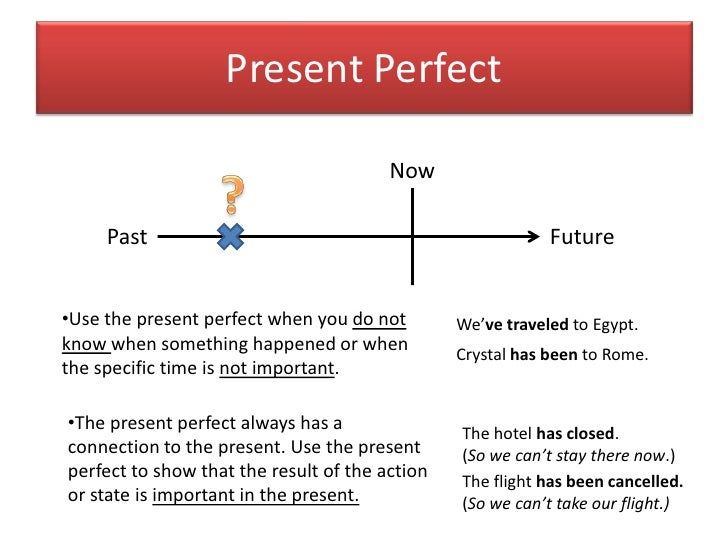 Present Perfect

Now

?

Past

Future

•Use the present perfect when you do not know when something happened or when the specific time is not important.

We've traveled to Egypt.

Crystal has been to Rome.

•The present perfect always has a connection to the present. Use the present perfect to show that the result of the action or state is important in the present.

The hotel has closed.
(So we can't stay there now.)

The flight has been cancelled.
(So we can't take our flight.)